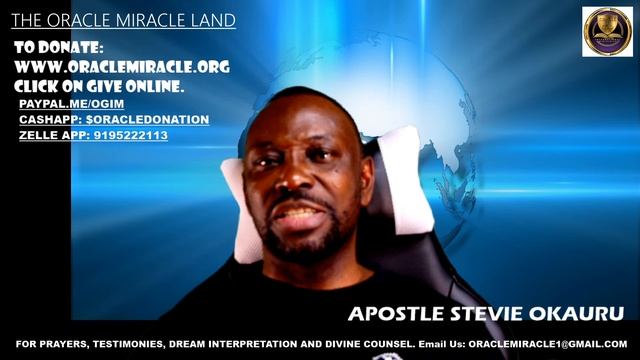 THE ORACLE MIRACLE LAND

TO DONATE:
WWW.ORACLEMIRACLE.ORG
CLICK ON GIVE ONLINE.

PAYPAL.ME/OGIM
CASHAPP: $ORACLEDONATION
ZELLE APP: 9195222113

APOSTLE STEVIE OKAURU

FOR PRAYERS, TESTIMONIES, DREAM INTERPRETATION AND DIVINE COUNSEL. Email Us: ORACLEMIRACLE1@GMAIL.COM